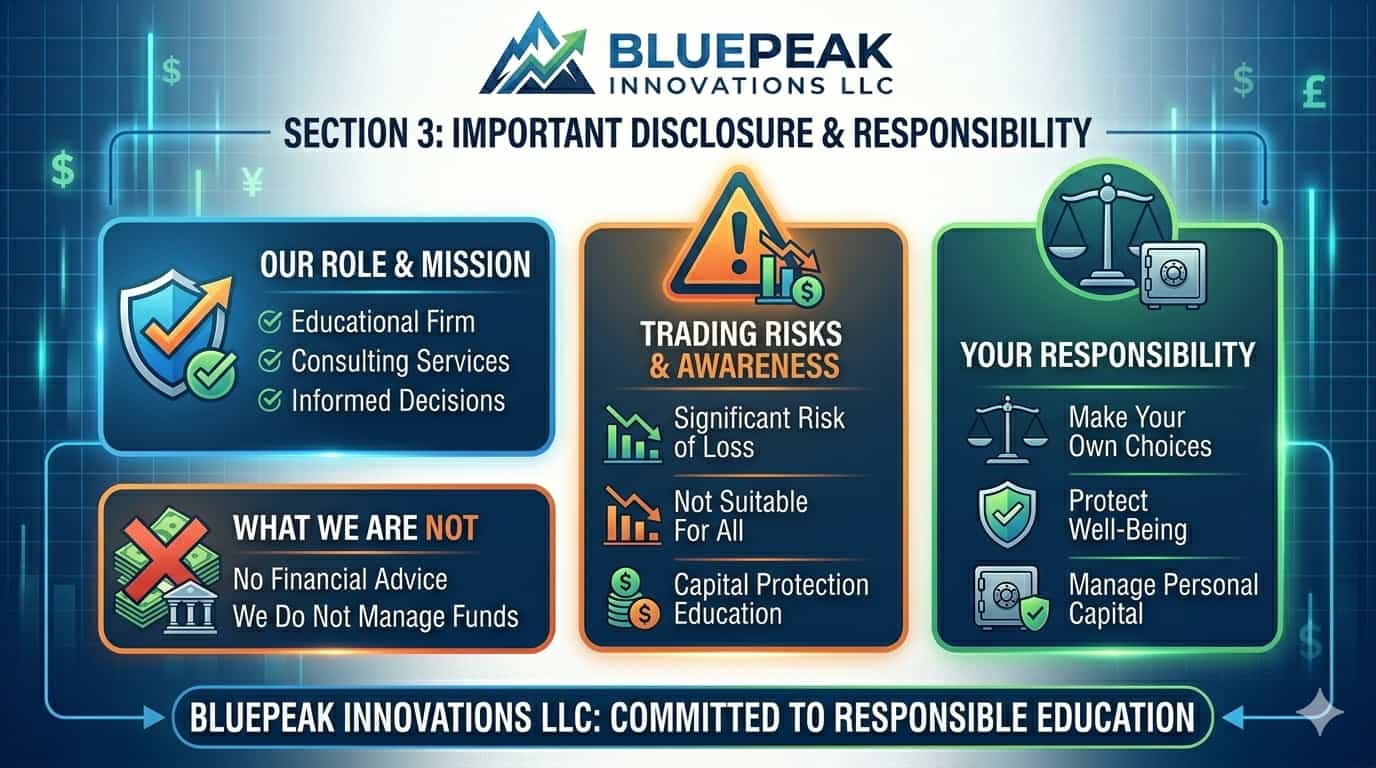 BLUEPEAK INNOVATIONS LLC

SECTION 3: IMPORTANT DISCLOSURE & RESPONSIBILITY

OUR ROLE & MISSION
Educational Firm
Consulting Services
Informed Decisions

WHAT WE ARE NOT
No Financial Advice
We Do Not Manage Funds

TRADING RISKS & AWARENESS
Significant Risk of Loss
Not Suitable For All
Capital Protection Education

YOUR RESPONSIBILITY
Make Your Own Choices
Protect Well-Being
Manage Personal Capital

BLUEPEAK INNOVATIONS LLC: COMMITTED TO RESPONSIBLE EDUCATION